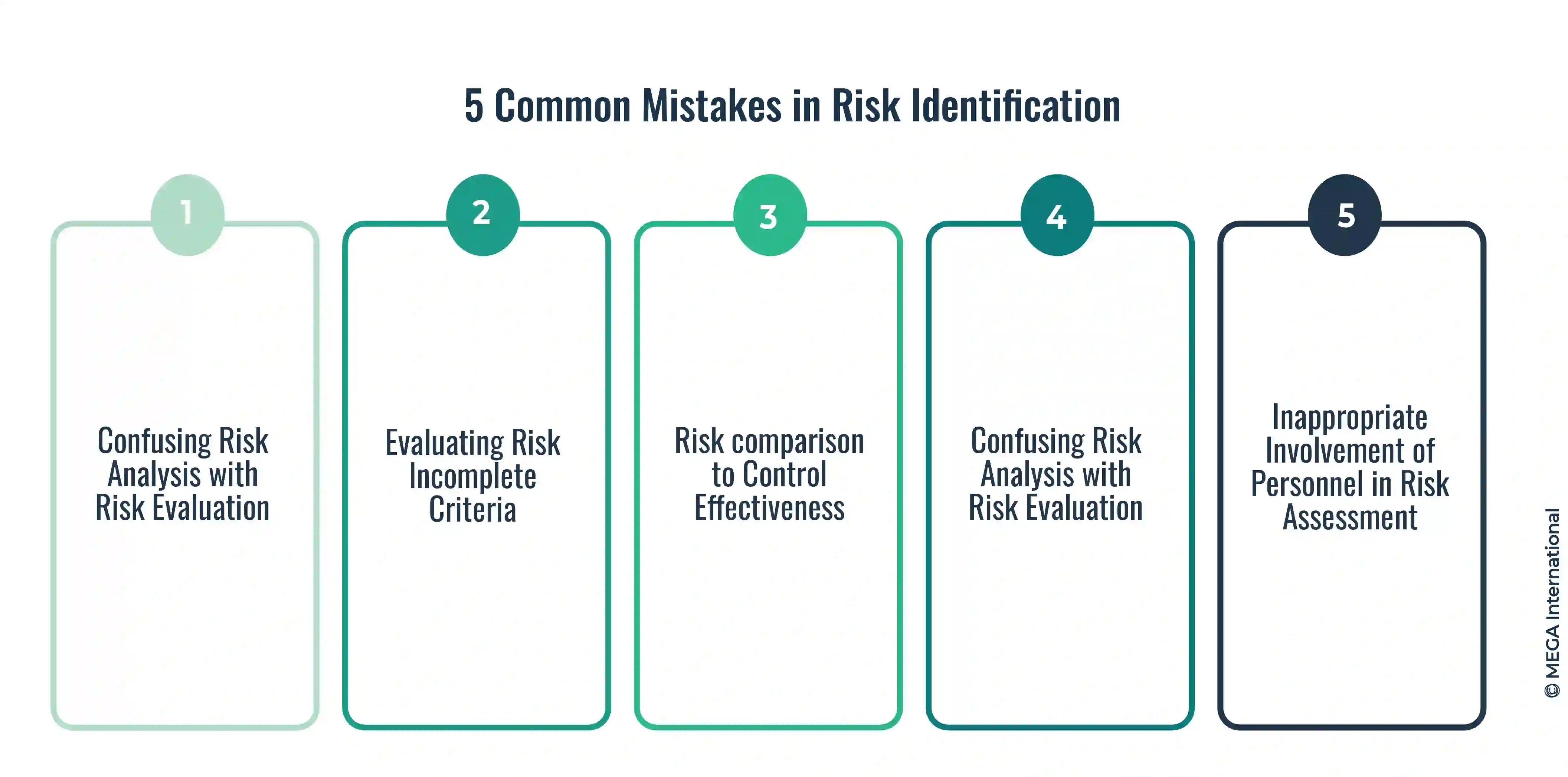 5 Common Mistakes in Risk Identification

1

Confusing Risk Analysis with Risk Evaluation

2

Evaluating Risk Incomplete Criteria

3

Risk comparison to Control Effectiveness

4

Confusing Risk Analysis with Risk Evaluation

5

Inappropriate Involvement of Personnel in Risk Assessment

© MEGA International